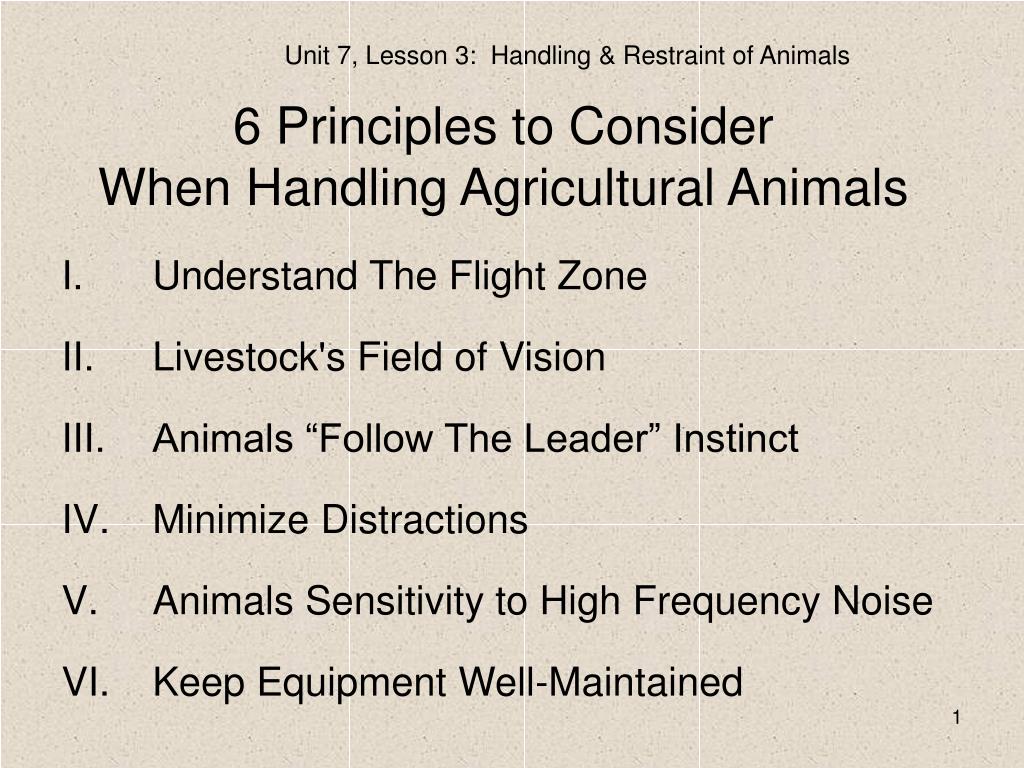 Unit 7, Lesson 3: Handling & Restraint of Animals

6 Principles to Consider
When Handling Agricultural Animals

I. Understand The Flight Zone

II. Livestock's Field of Vision

III. Animals “Follow The Leader” Instinct

IV. Minimize Distractions

V. Animals Sensitivity to High Frequency Noise

VI. Keep Equipment Well-Maintained

1